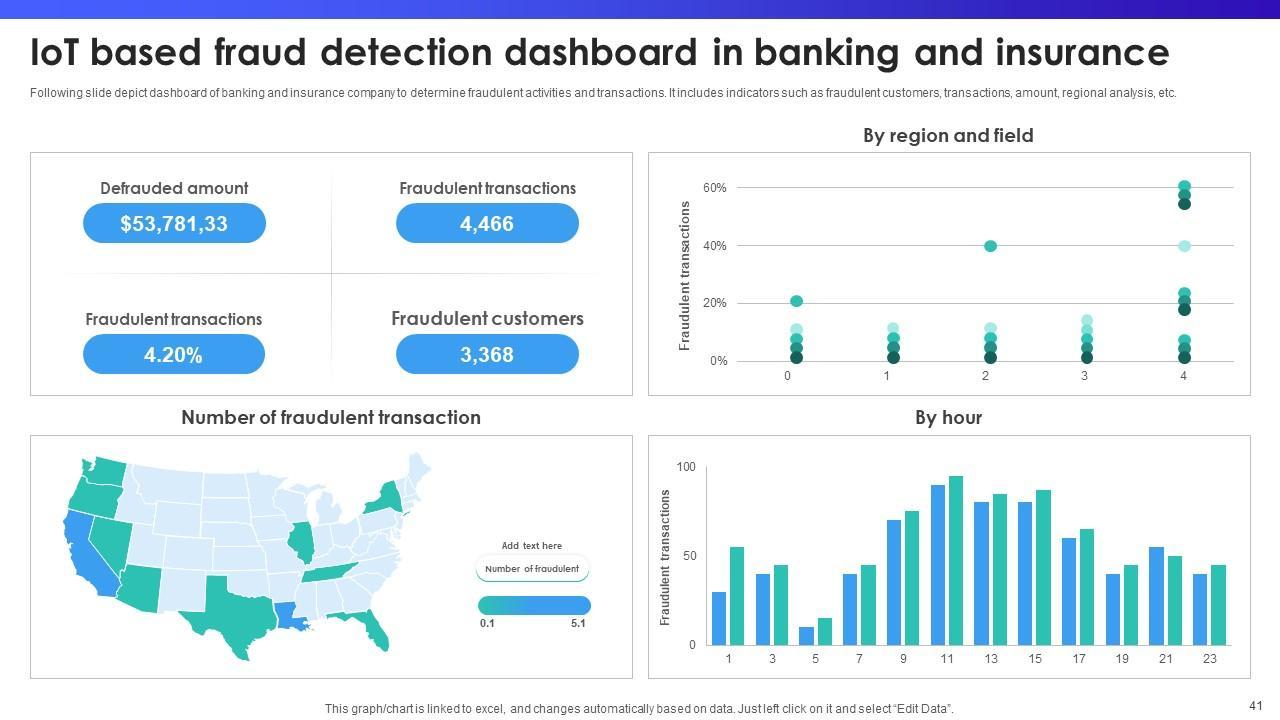 IoT based fraud detection dashboard in banking and insurance

Following slide depict dashboard of banking and insurance company to determine fraudulent activities and transactions. It includes indicators such as fraudulent customers, transactions, amount, regional analysis, etc.

Defrauded amount
$53,781,33

Fraudulent transactions
4,466

Fraudulent transactions
4.20%

Fraudulent customers
3,368

By region and field

Fraudulent transactions
60%
40%
20%
0%
0
1
2
3
4

Number of fraudulent transaction

Add text here
Number of fraudulent
0.1
5.1

By hour

Fraudulent transactions
100
50
0
1
3
5
7
9
11
13
15
17
19
21
23

This graph/chart is linked to excel, and changes automatically based on data. Just left click on it and select "Edit Data".

41